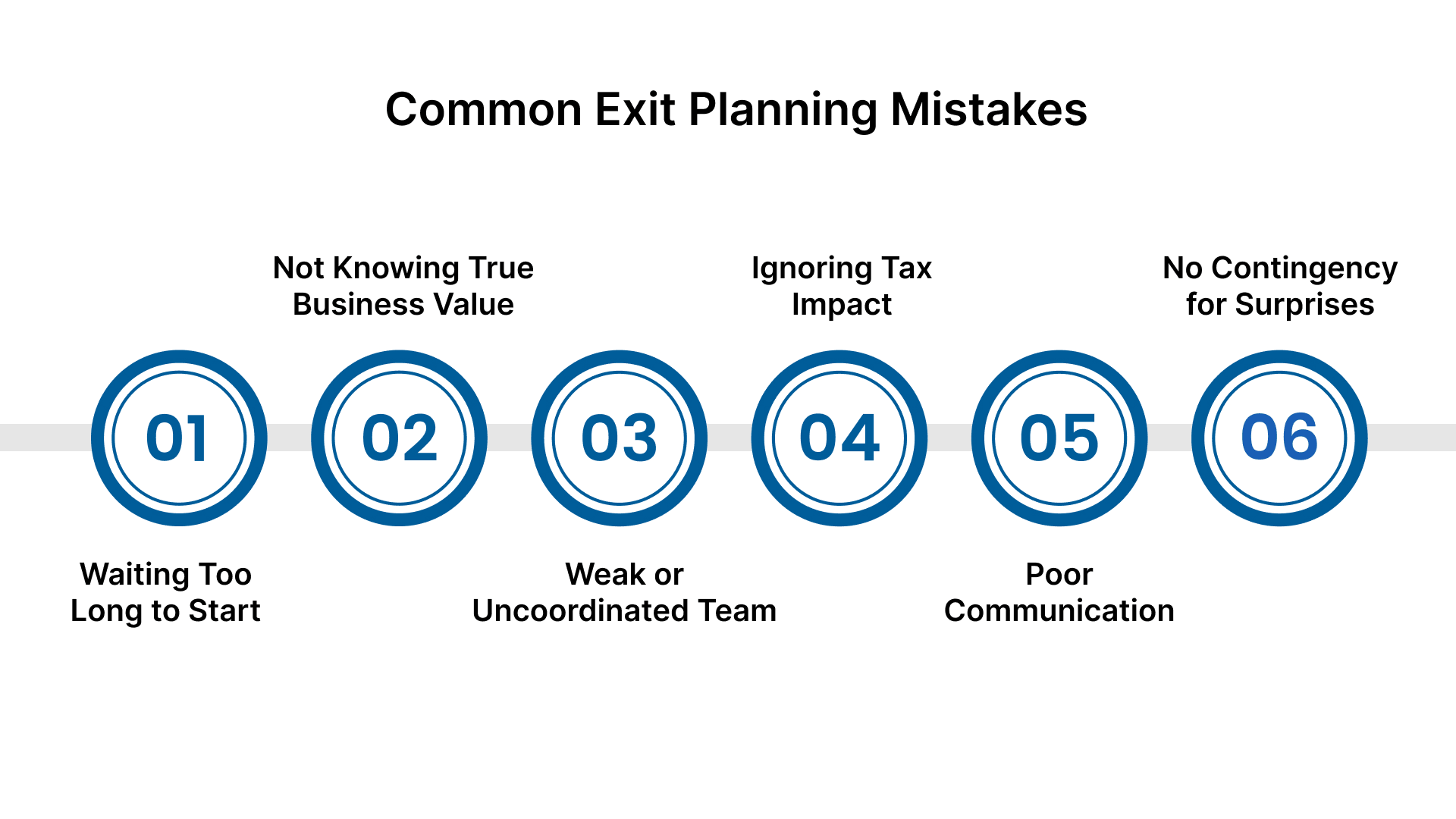 Common Exit Planning Mistakes

01
Waiting Too Long to Start

02
Not Knowing True Business Value

03
Weak or Uncoordinated Team

04
Ignoring Tax Impact

05
Poor Communication

06
No Contingency for Surprises